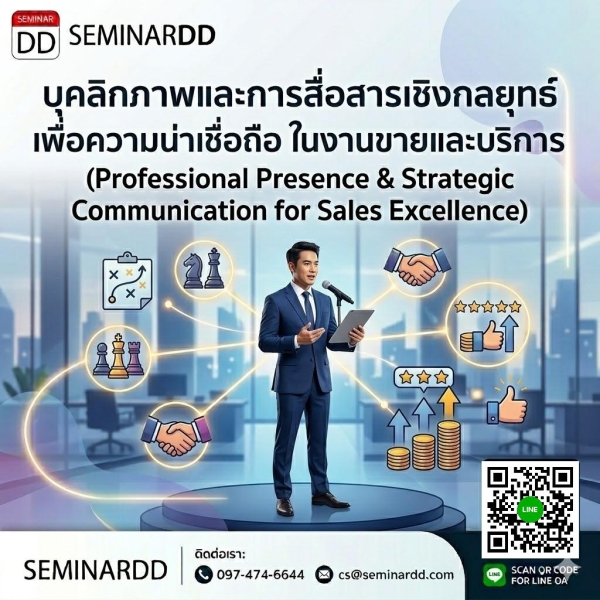 SEMINAR
DD
SEMINARDD

บุคลิกภาพและการสื่อสารเชิงกลยุทธ์ เพื่อความน่าเชื่อถือ ในงานขายและบริการ
(Professional Presence & Strategic Communication for Sales Excellence)

LINE

SEMINARDD
ติดต่อเรา:
097-474-6644
cs@seminardd.com
LINE
SCAN QR CODE FOR LINE OA